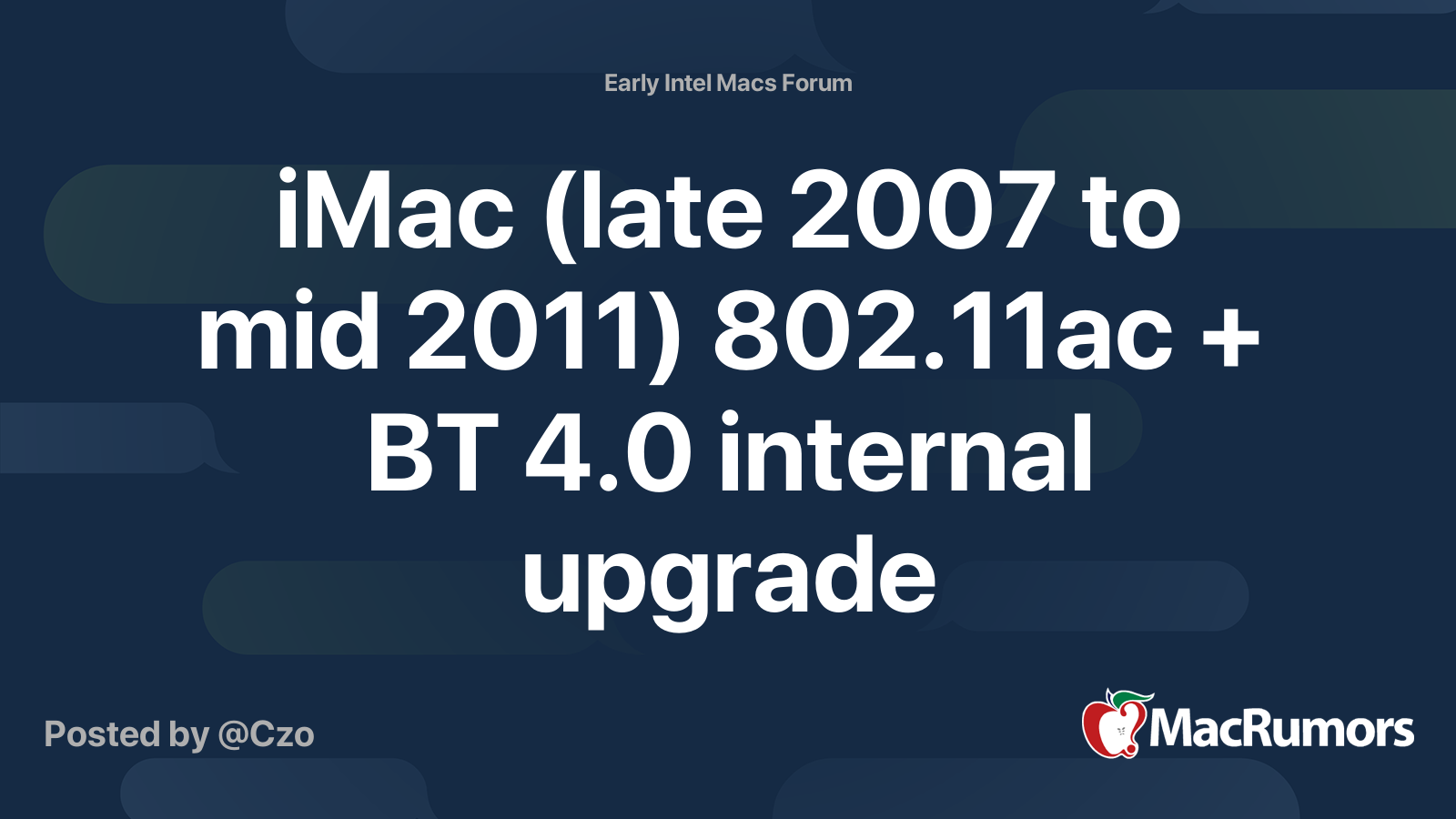 Early Intel Macs Forum

iMac (late 2007 to mid 2011) 802.11ac + BT 4.0 internal upgrade

Posted by @Czo

MacRumors